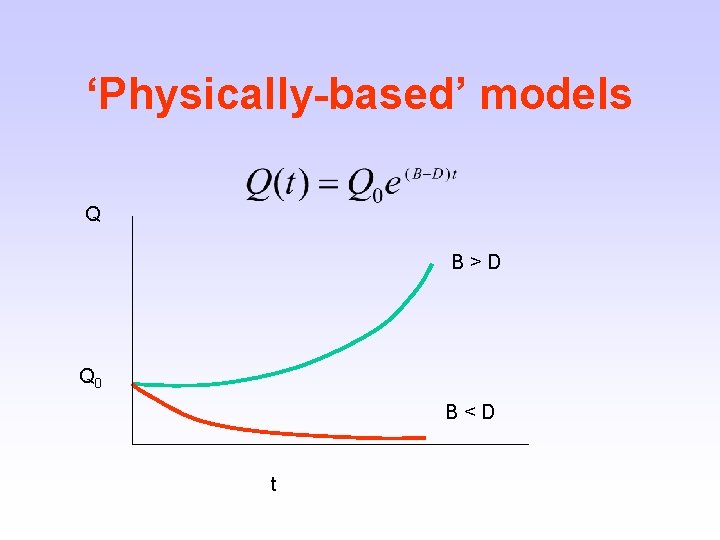 ‘Physically-based’ models

$Q(t) = Q_0 e^{(B-D)t}$

Q

B > D

$Q_0$

B < D

t